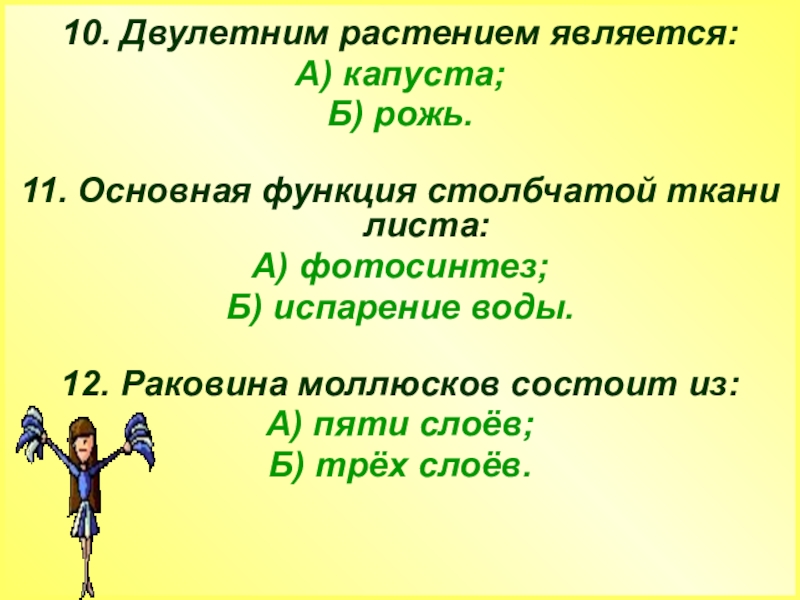 10. Двулетним растением является:
А) капуста;
Б) рожь.

11. Основная функция столбчатой ткани листа:
А) фотосинтез;
Б) испарение воды.

12. Раковина моллюсков состоит из:
А) пяти слоёв;
Б) трёх слоёв.